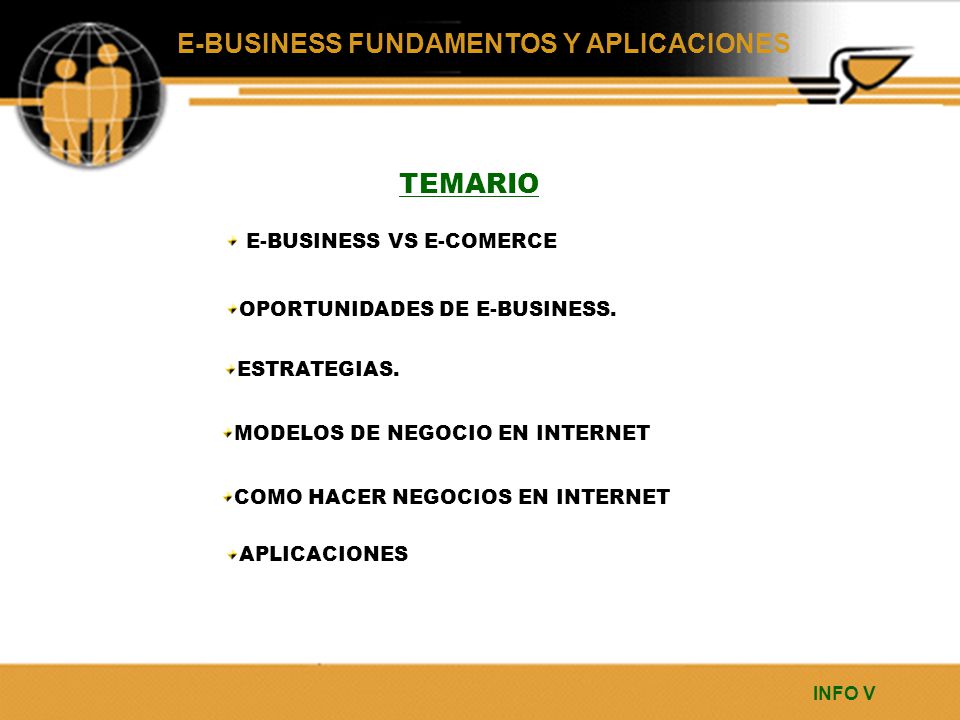 E-BUSINESS FUNDAMENTOS Y APLICACIONES

TEMARIO

E-BUSINESS VS E-COMERCE

OPORTUNIDADES DE E-BUSINESS.

ESTRATEGIAS.

MODELOS DE NEGOCIO EN INTERNET

COMO HACER NEGOCIOS EN INTERNET

APLICACIONES

INFO V